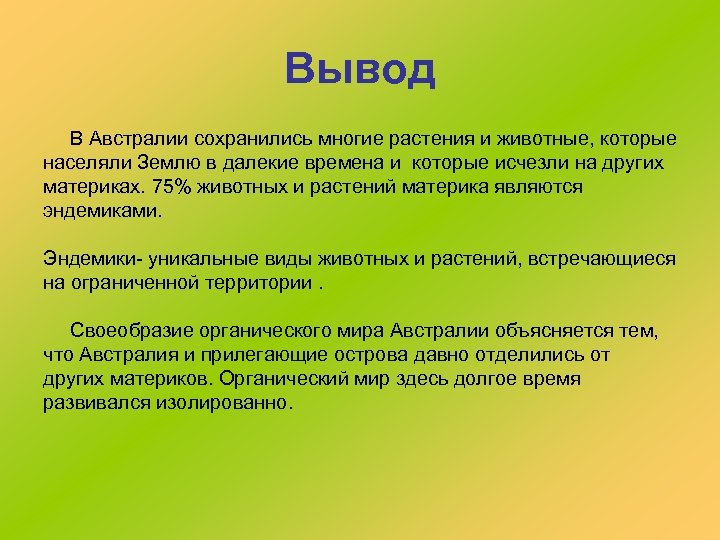 Вывод

В Австралии сохранились многие растения и животные, которые населяли Землю в далекие времена и которые исчезли на других материках. 75% животных и растений материка являются эндемиками.

Эндемики- уникальные виды животных и растений, встречающиеся на ограниченной территории .

Своеобразие органического мира Австралии объясняется тем, что Австралия и прилегающие острова давно отделились от других материков. Органический мир здесь долгое время развивался изолированно.